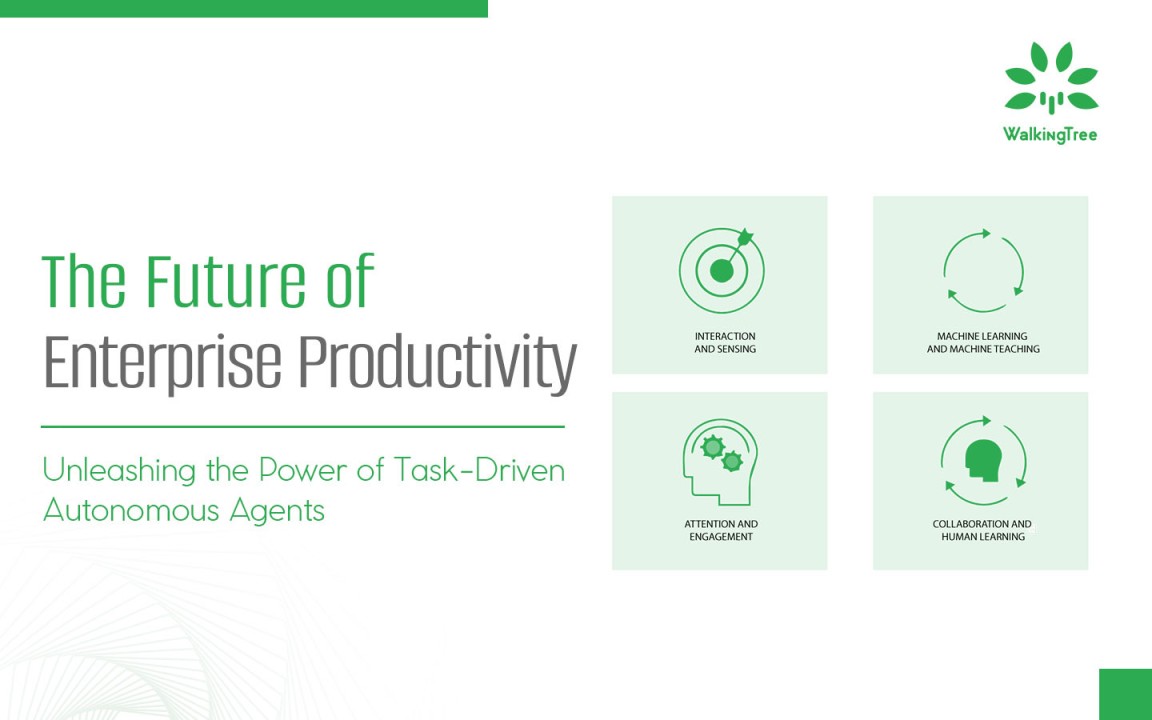 WalkingTree

The Future of Enterprise Productivity

Unleashing the Power of Task-Driven Autonomous Agents

INTERACTION AND SENSING

MACHINE LEARNING AND MACHINE TEACHING

ATTENTION AND ENGAGEMENT

COLLABORATION AND HUMAN LEARNING